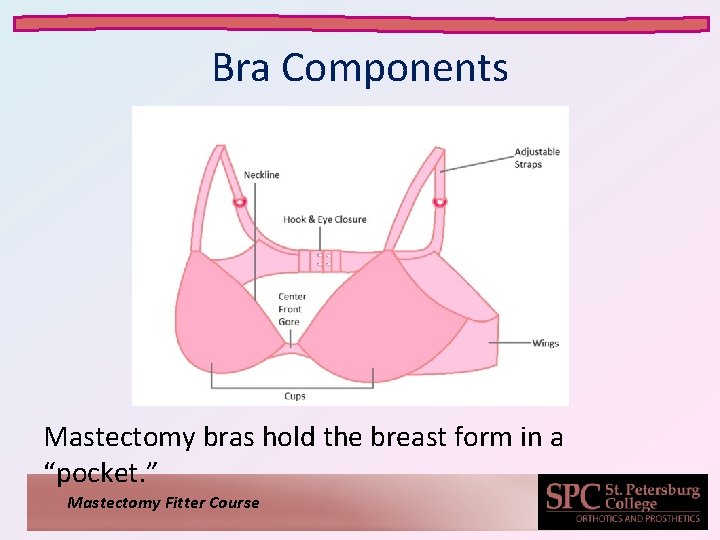 Bra Components

Neckline

Adjustable Straps

Hook & Eye Closure

Center Front Gore

Wings

Cups

Mastectomy bras hold the breast form in a "pocket."

Mastectomy Fitter Course

SPC St. Petersburg College
ORTHOTICS AND PROSTHETICS